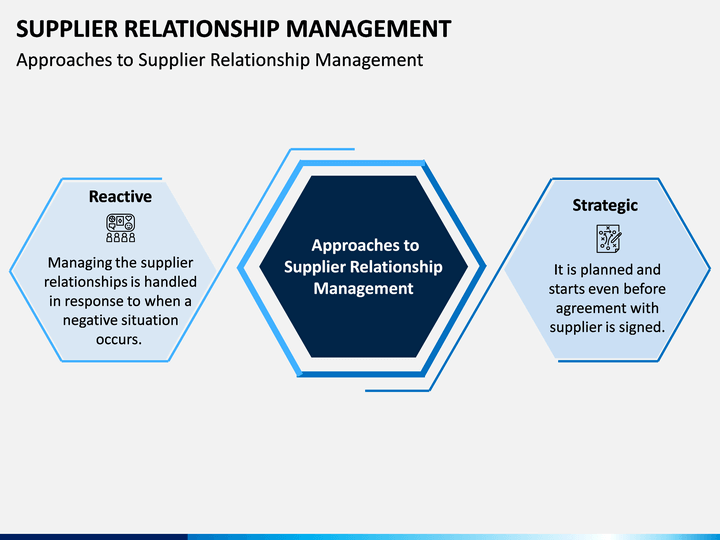 SUPPLIER RELATIONSHIP MANAGEMENT

Approaches to Supplier Relationship Management

Reactive

Managing the supplier relationships is handled in response to when a negative situation occurs.

Approaches to Supplier Relationship Management

Strategic

It is planned and starts even before agreement with supplier is signed.